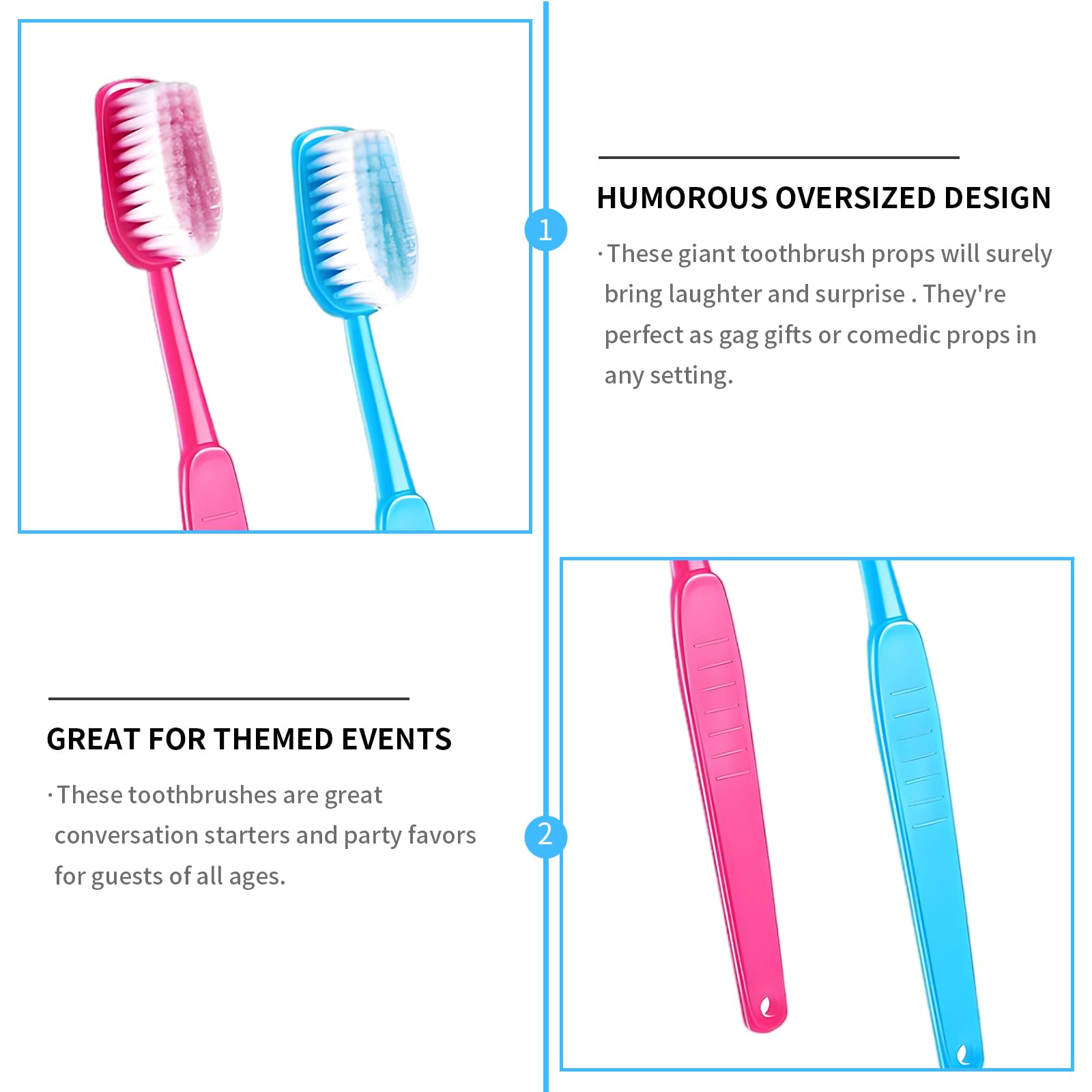 1

HUMOROUS OVERSIZED DESIGN

· These giant toothbrush props will surely bring laughter and surprise . They're perfect as gag gifts or comedic props in any setting.

GREAT FOR THEMED EVENTS

· These toothbrushes are great conversation starters and party favors for guests of all ages.

2